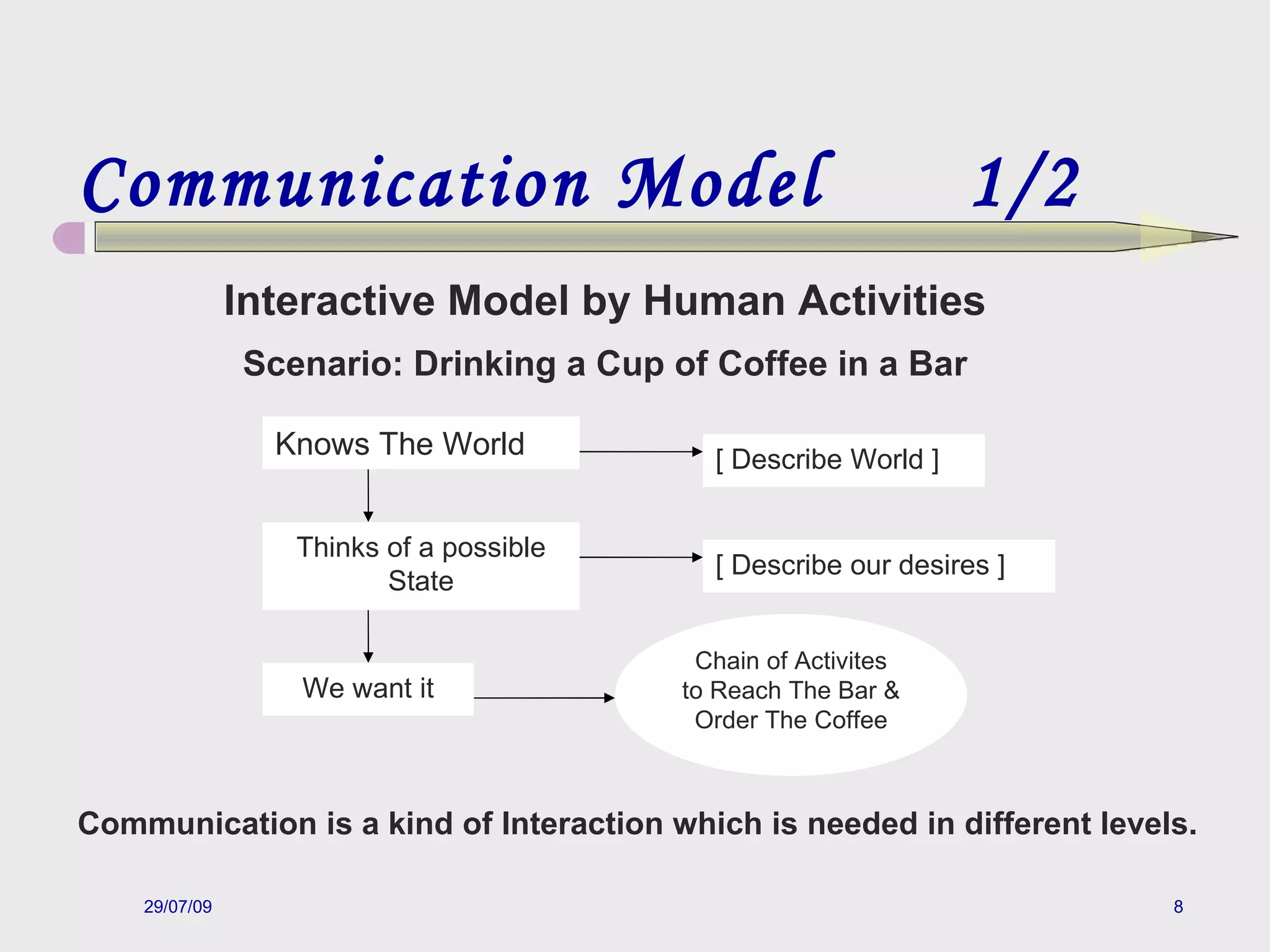 Communication Model 1/2

Interactive Model by Human Activities

Scenario: Drinking a Cup of Coffee in a Bar

Knows The World

[ Describe World ]

Thinks of a possible State

[ Describe our desires ]

We want it

Chain of Activites to Reach The Bar & Order The Coffee

Communication is a kind of Interaction which is needed in different levels.

29/07/09

8